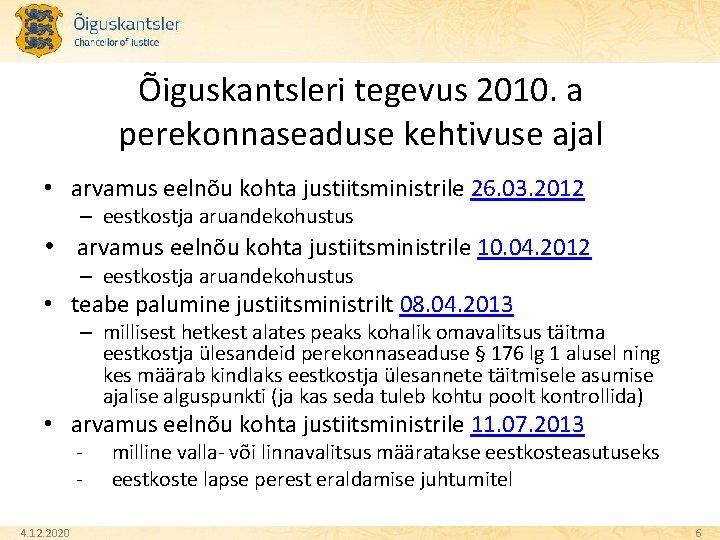 Õiguskantsler
Chancellor of Justice

Õiguskantsleri tegevus 2010. a perekonnaseaduse kehtivuse ajal

• arvamus eelnõu kohta justiitsministrile 26.03.2012
– eestkostja aruandekohustus
• arvamus eelnõu kohta justiitsministrile 10.04.2012
– eestkostja aruandekohustus
• teabe palumine justiitsministrilt 08.04.2013
– millisest hetkest alates peaks kohalik omavalitsus täitma eestkostja ülesandeid perekonnaseaduse § 176 lg 1 alusel ning kes määrab kindlaks eestkostja ülesannete täitmisele asumise ajalise alguspunkti (ja kas seda tuleb kohtu poolt kontrollida)
• arvamus eelnõu kohta justiitsministrile 11.07.2013
- milline valla- või linnavalitsus määratakse eestkosteasutuseks
- eestkoste lapse perest eraldamise juhtumitel

4.12.2020
6